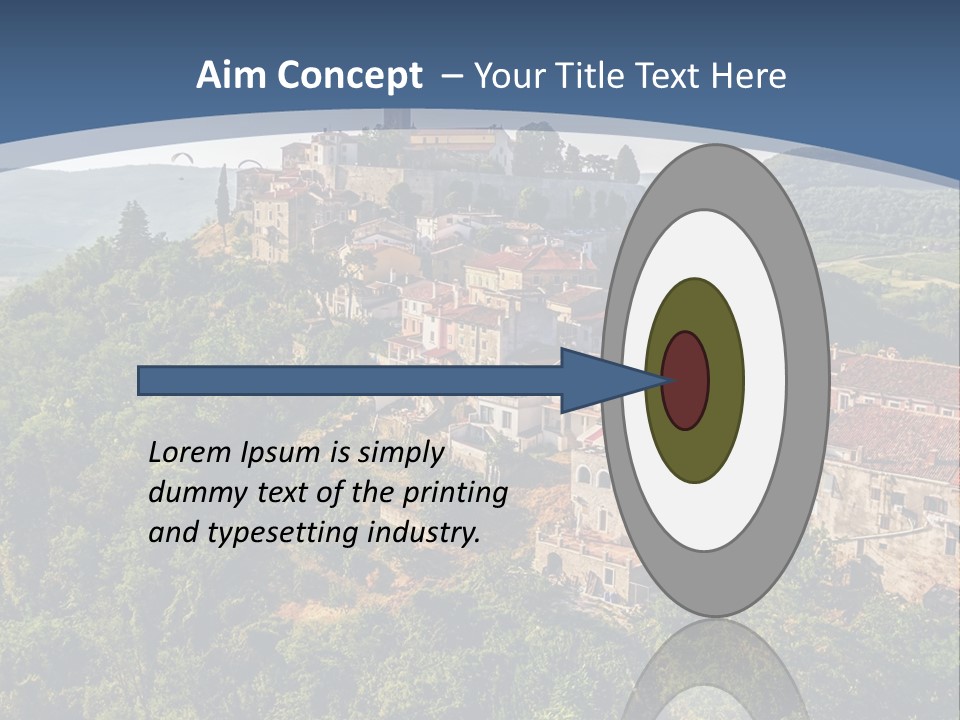 Aim Concept – Your Title Text Here

Lorem Ipsum is simply dummy text of the printing and typesetting industry.